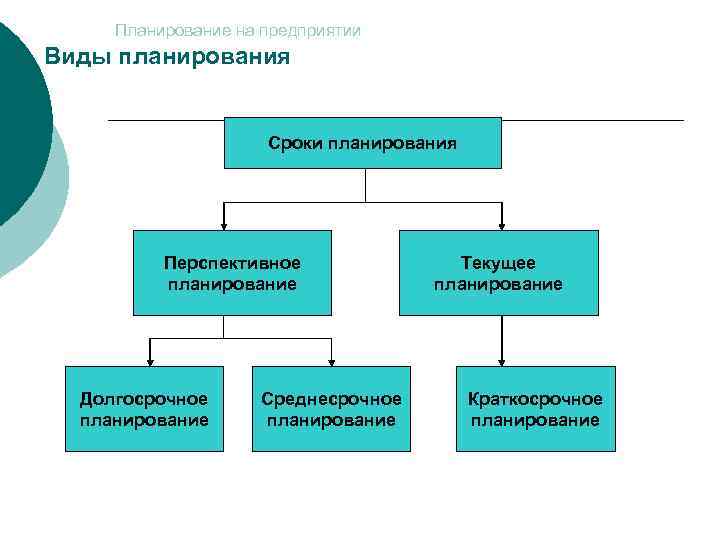 Планирование на предприятии
Виды планирования

Сроки планирования

Перспективное планирование

Текущее планирование

Долгосрочное планирование

Среднесрочное планирование

Краткосрочное планирование